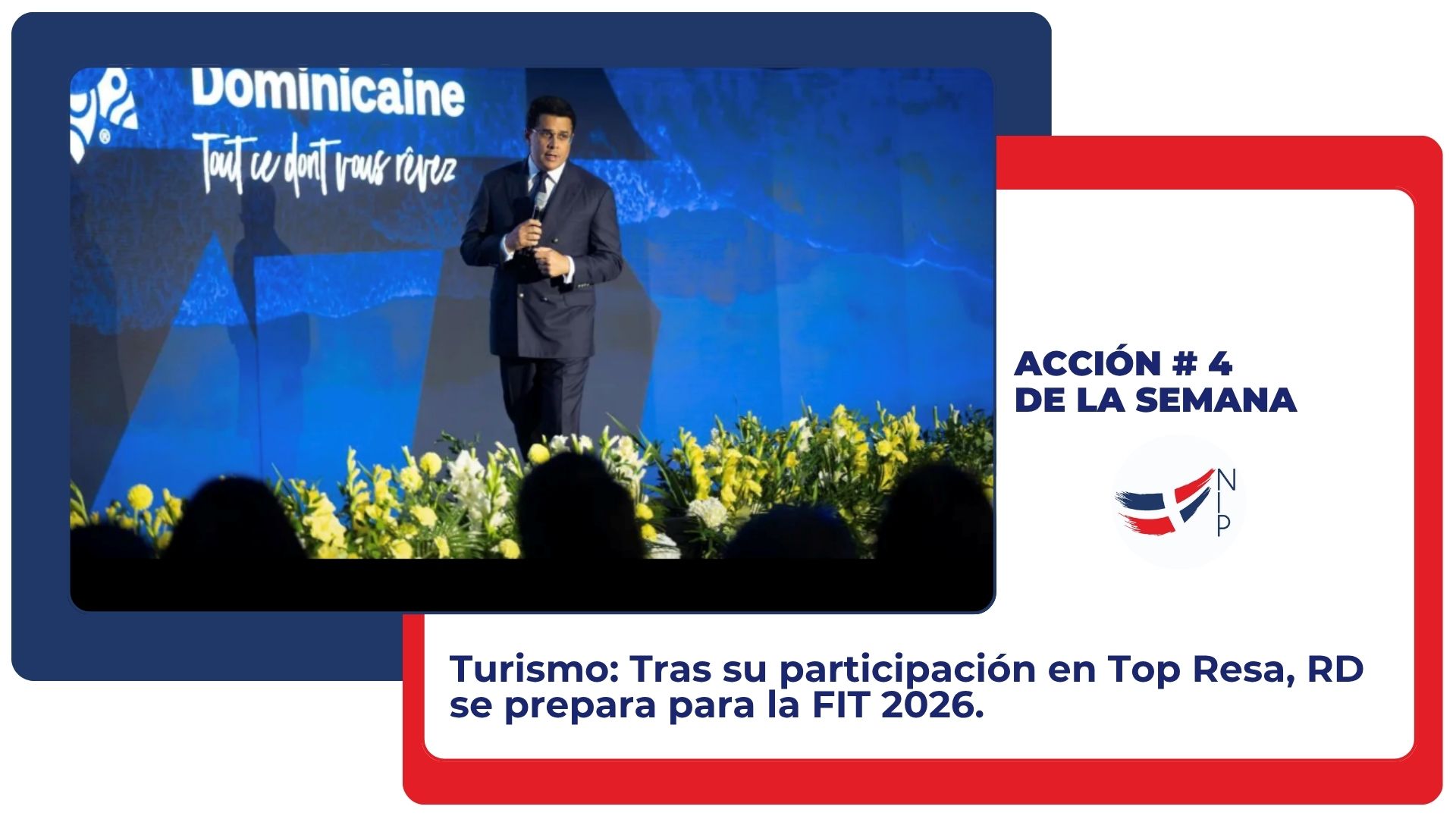 Dominicaine
Tout ce dont vous rêvez

ACCIÓN # 4
DE LA SEMANA

NIP

Turismo: Tras su participación en Top Resa, RD se prepara para la FIT 2026.